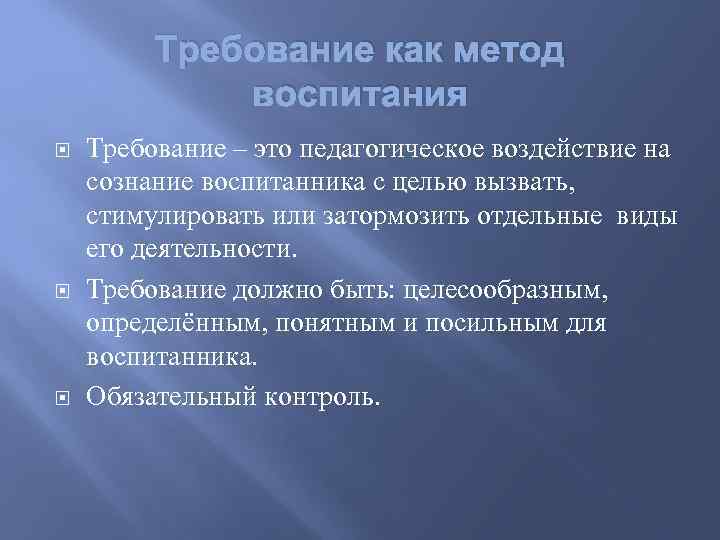 Требование как метод воспитания

Требование – это педагогическое воздействие на сознание воспитанника с целью вызвать, стимулировать или затормозить отдельные виды его деятельности.

Требование должно быть: целесообразным, определённым, понятным и посильным для воспитанника.

Обязательный контроль.